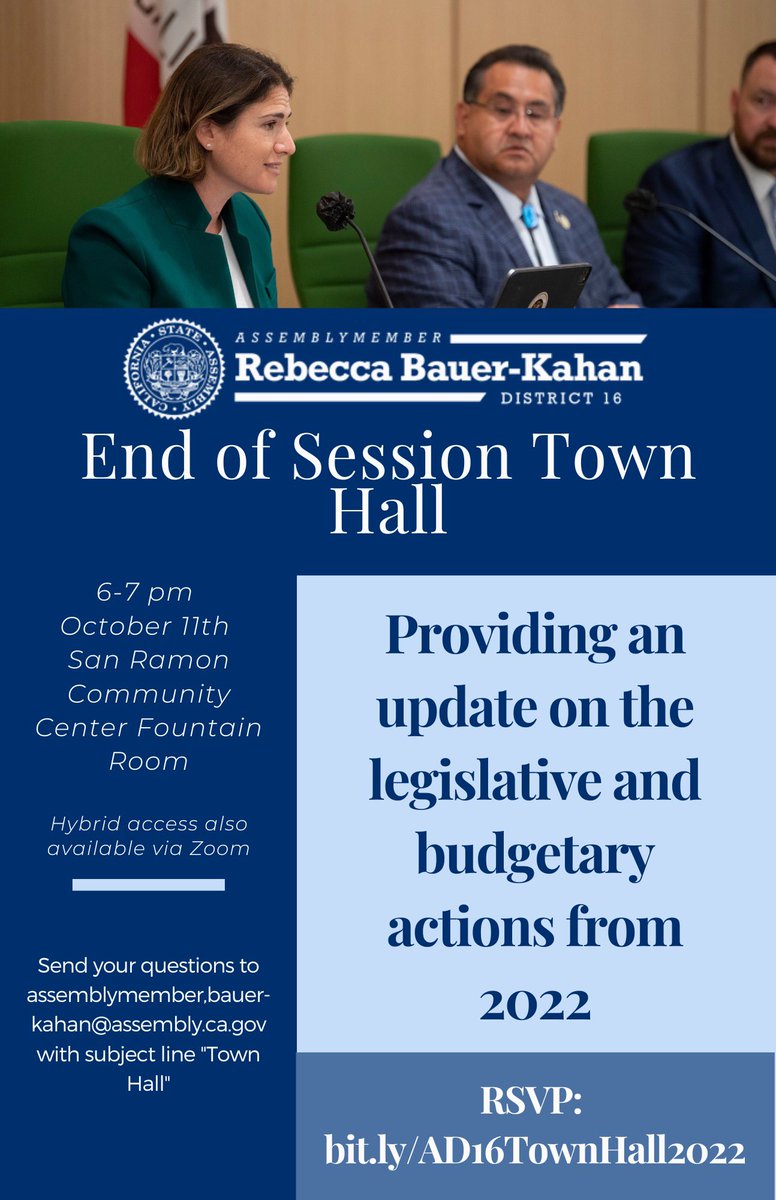 CALIFORNIA STATE ASSEMBLY

ASSEMBLYMEMBER
Rebecca Bauer-Kahan
DISTRICT 16

End of Session Town Hall

6-7 pm
October 11th
San Ramon Community Center Fountain Room

Hybrid access also available via Zoom

Send your questions to assemblymember,bauer-kahan@assembly.ca.gov with subject line "Town Hall"

Providing an update on the legislative and budgetary actions from 2022

RSVP:
bit.ly/AD16TownHall2022